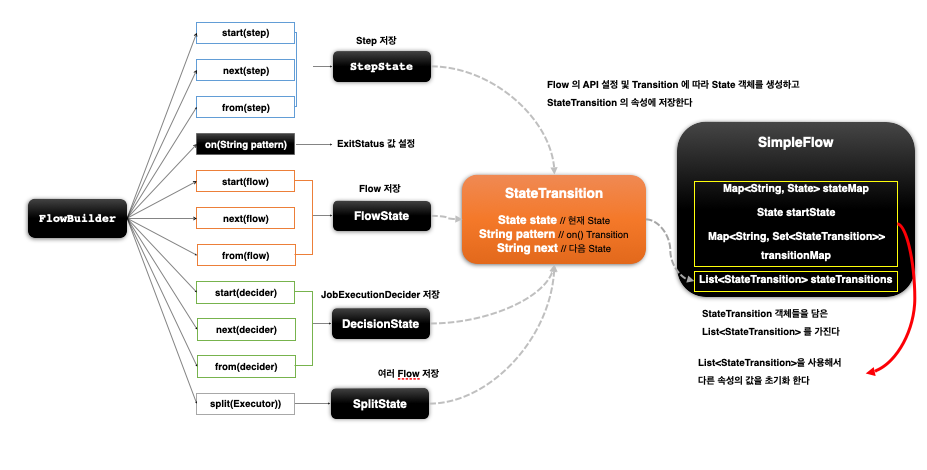 FlowBuilder

start(step)

next(step)

from(step)

on(String pattern)

start(flow)

next(flow)

from(flow)

start(decider)

next(decider)

from(decider)

split(Executor))

Step 저장

StepState

ExitStatus 값 설정

Flow 저장

FlowState

JobExecutionDecider 저장

DecisionState

여러 Flow 저장

SplitState

Flow 의 API 설정 및 Transition 에 따라 State 객체를 생성하고 StateTransition 의 속성에 저장한다

StateTransition

State state // 현재 State
String pattern // on() Transition
String next // 다음 State

SimpleFlow

Map<String, State> stateMap

State startState

Map<String, Set<StateTransition>> transitionMap

List<StateTransition> stateTransitions

StateTransition 객체들을 담은 List<StateTransition> 를 가진다

List<StateTransition>을 사용해서 다른 속성의 값을 초기화 한다